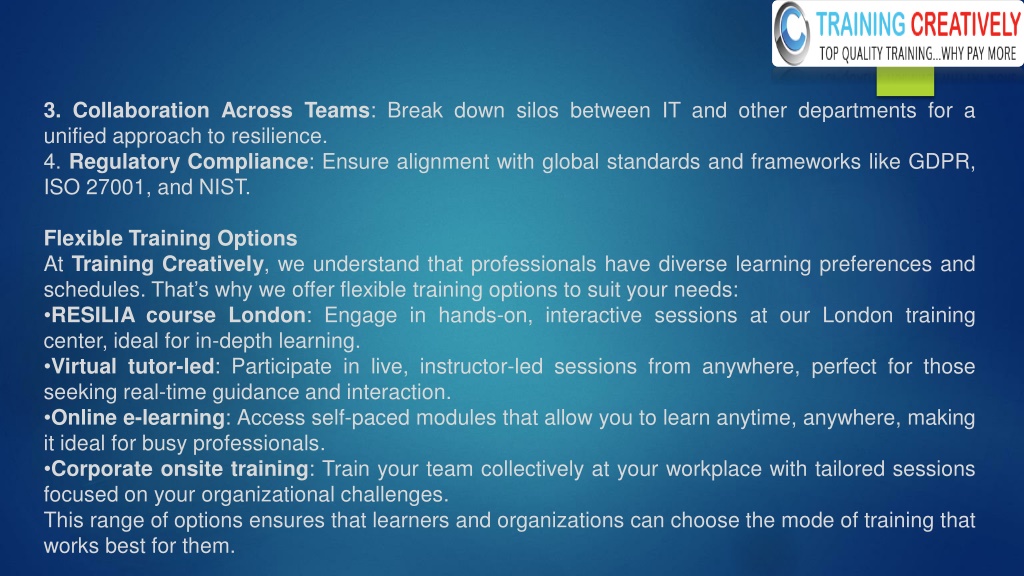 TRAINING CREATIVELY
TOP QUALITY TRAINING...WHY PAY MORE

3. Collaboration Across Teams: Break down silos between IT and other departments for a unified approach to resilience.
4. Regulatory Compliance: Ensure alignment with global standards and frameworks like GDPR, ISO 27001, and NIST.

Flexible Training Options
At Training Creatively, we understand that professionals have diverse learning preferences and schedules. That's why we offer flexible training options to suit your needs:
•RESILIA course London: Engage in hands-on, interactive sessions at our London training center, ideal for in-depth learning.
•Virtual tutor-led: Participate in live, instructor-led sessions from anywhere, perfect for those seeking real-time guidance and interaction.
•Online e-learning: Access self-paced modules that allow you to learn anytime, anywhere, making it ideal for busy professionals.
•Corporate onsite training: Train your team collectively at your workplace with tailored sessions focused on your organizational challenges.
This range of options ensures that learners and organizations can choose the mode of training that works best for them.